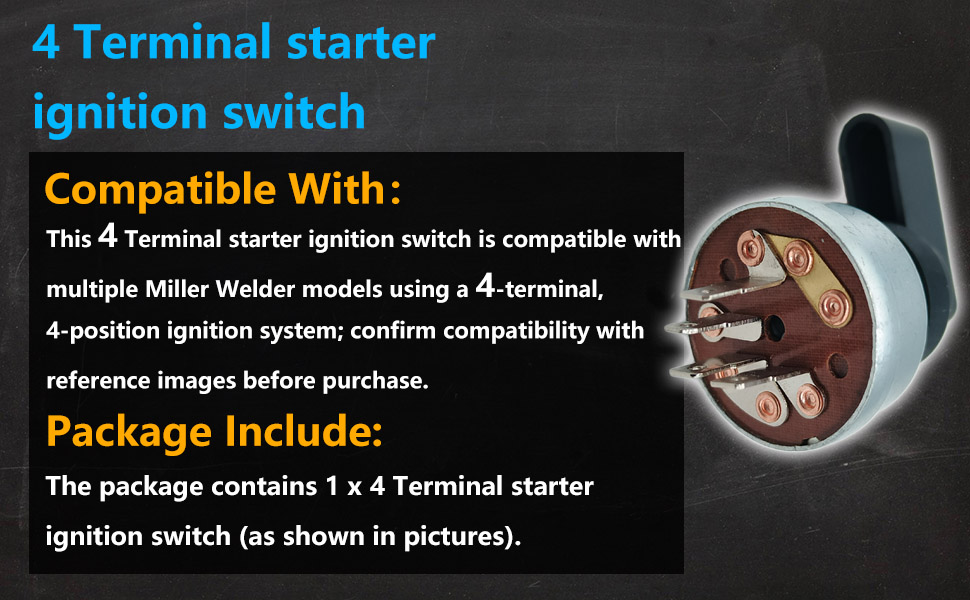 4 Terminal starter ignition switch

Compatible With：

This 4 Terminal starter ignition switch is compatible with multiple Miller Welder models using a 4-terminal, 4-position ignition system; confirm compatibility with reference images before purchase.

Package Include:

The package contains 1 x 4 Terminal starter ignition switch (as shown in pictures).